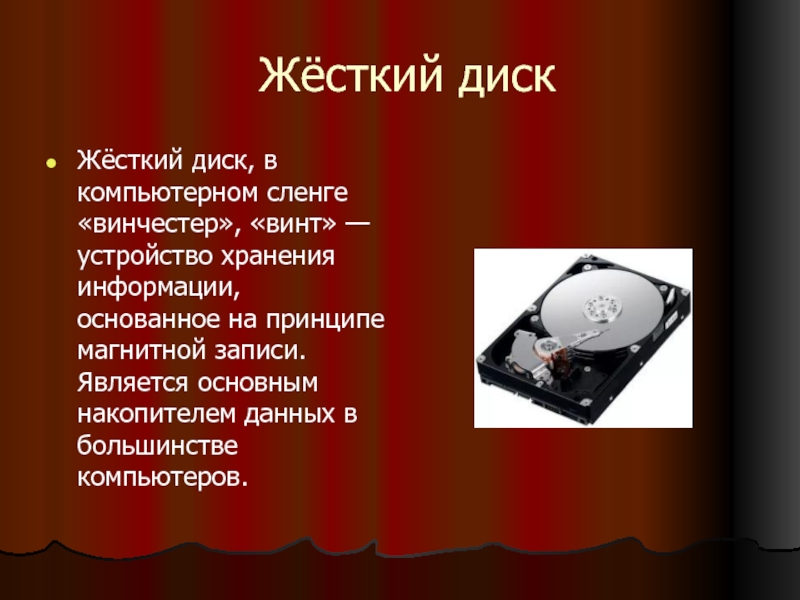 Жёсткий диск

Жёсткий диск, в компьютерном сленге «винчестер», «винт» — устройство хранения информации, основанное на принципе магнитной записи. Является основным накопителем данных в большинстве компьютеров.